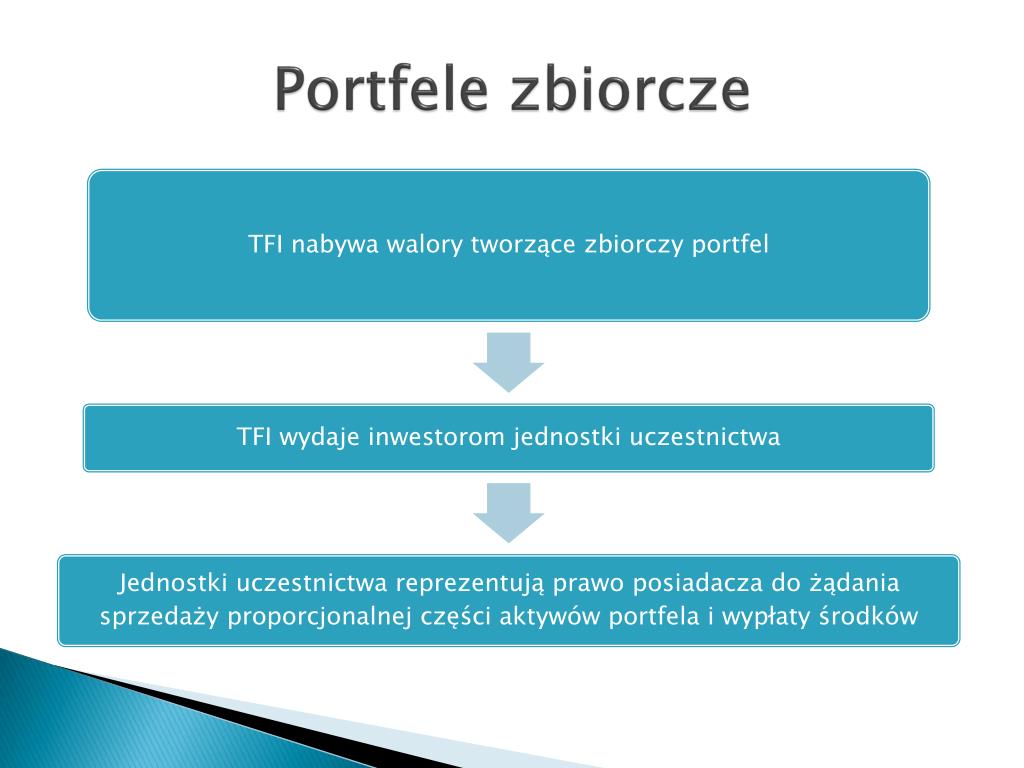 Portfele zbiorcze

TFI nabywa walory tworzące zbiorczy portfel

TFI wydaje inwestorom jednostki uczestnictwa

Jednostki uczestnictwa reprezentują prawo posiadacza do żądania sprzedaży proporcjonalnej części aktywów portfela i wypłaty środków